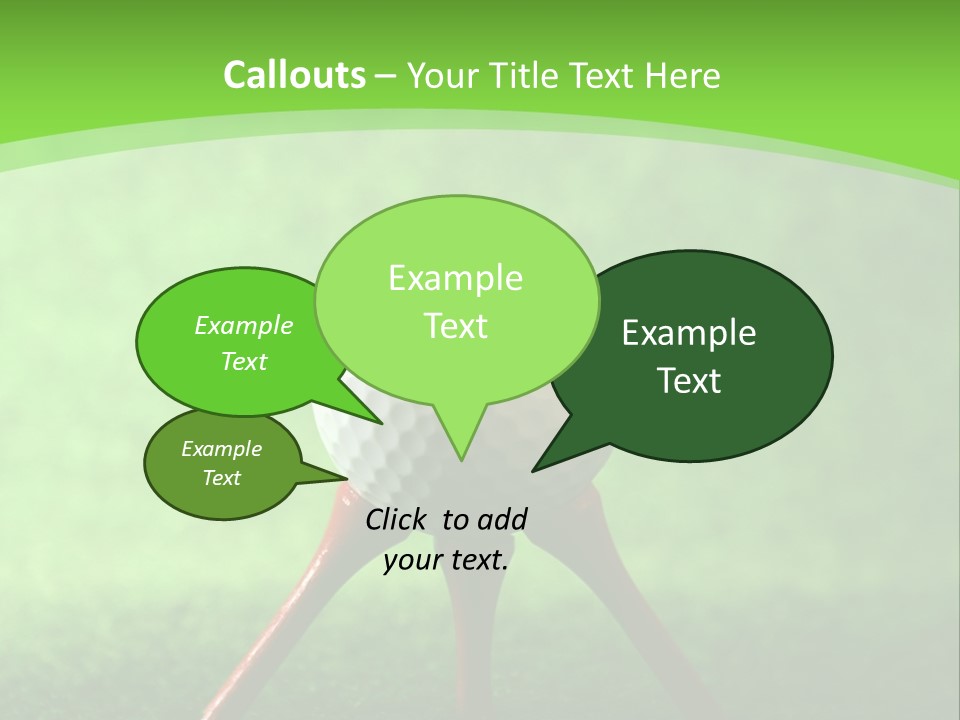 Callouts – Your Title Text Here

Example Text

Example Text

Example Text

Example Text

Click to add your text.